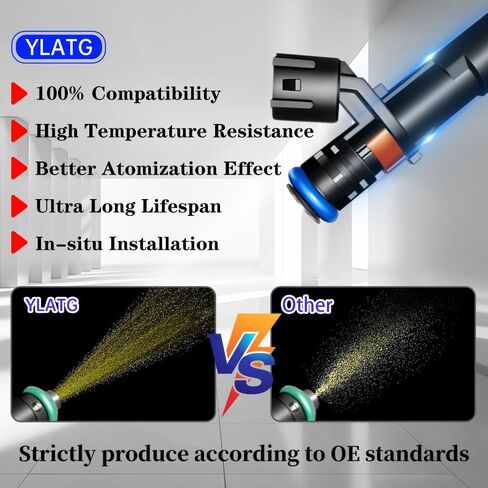 YLATG

100% Compatibility

High Temperature Resistance

Better Atomization Effect

Ultra Long Lifespan

In-situ Installation

YLATG

VS

Other

Strictly produce according to OE standards